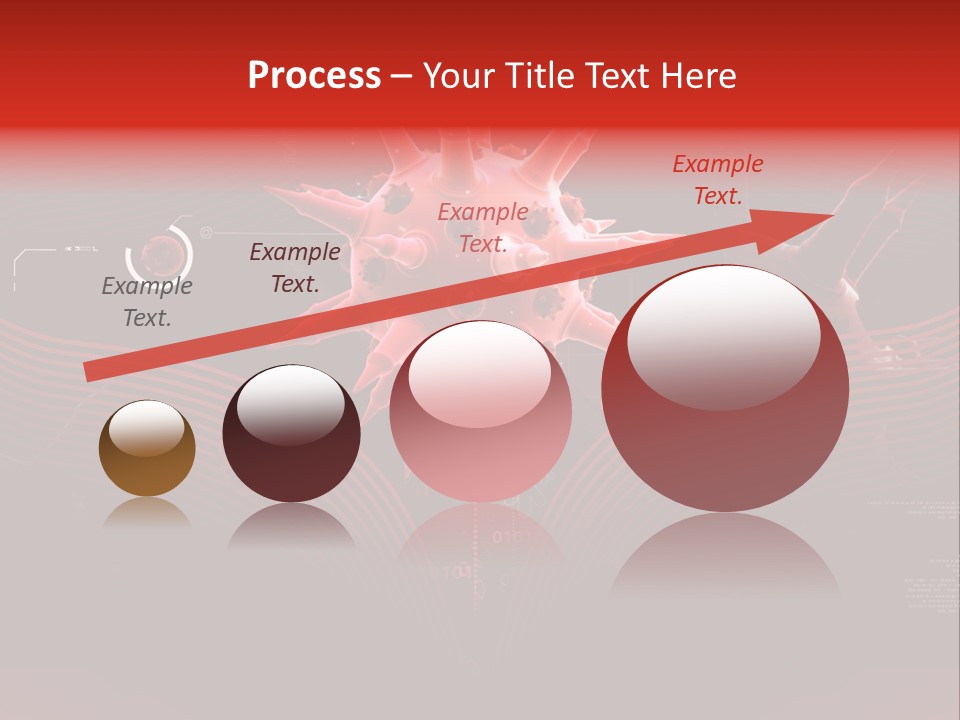 Process – Your Title Text Here

Example Text.

Example Text.

Example Text.

Example Text.